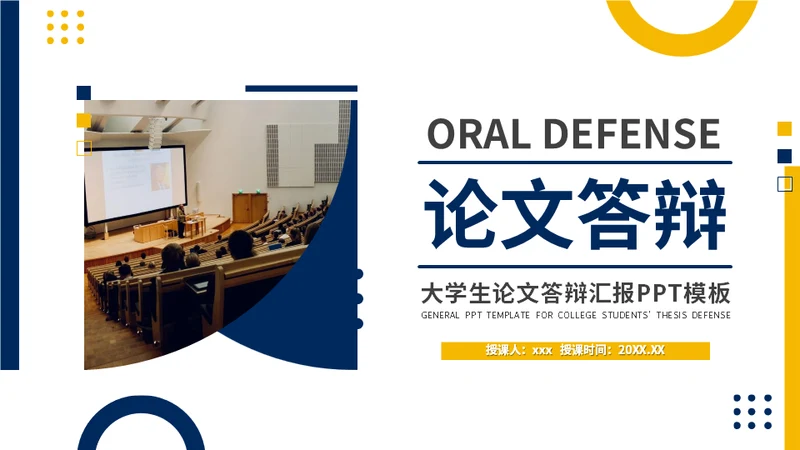 ORAL DEFENSE

论文答辩

大学生论文答辩汇报PPT模板

GENERAL PPT TEMPLATE FOR COLLEGE STUDENTS' THESIS DEFENSE

授课人：xxx 授课时间：20XX.XX